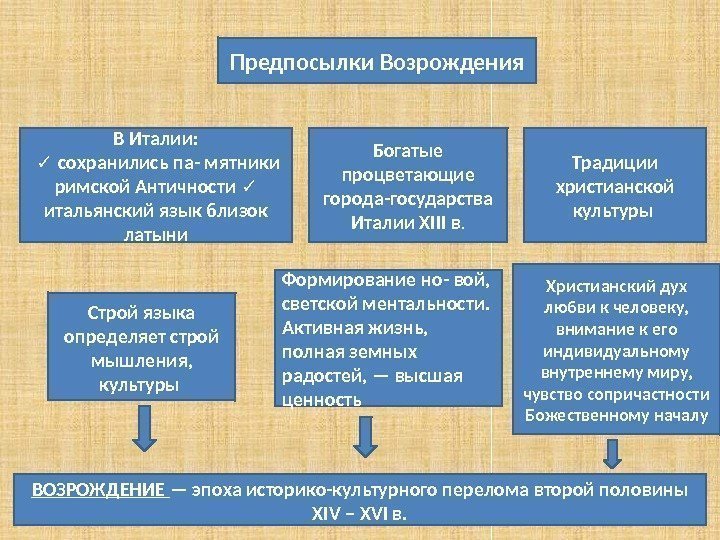 Предпосылки Возрождения

В Италии:
✓ сохранились па- мятники римской Античности ✓ итальянский язык близок латыни

Богатые процветающие города-государства Италии XIII в.

Традиции христианской культуры

Строй языка определяет строй мышления, культуры

Формирование но- вой, светской ментальности. Активная жизнь, полная земных радостей, — высшая ценность

Христианский дух любви к человеку, внимание к его индивидуальному внутреннему миру, чувство сопричастности Божественному началу

ВОЗРОЖДЕНИЕ — эпоха историко-культурного перелома второй половины XIV – XVI в.